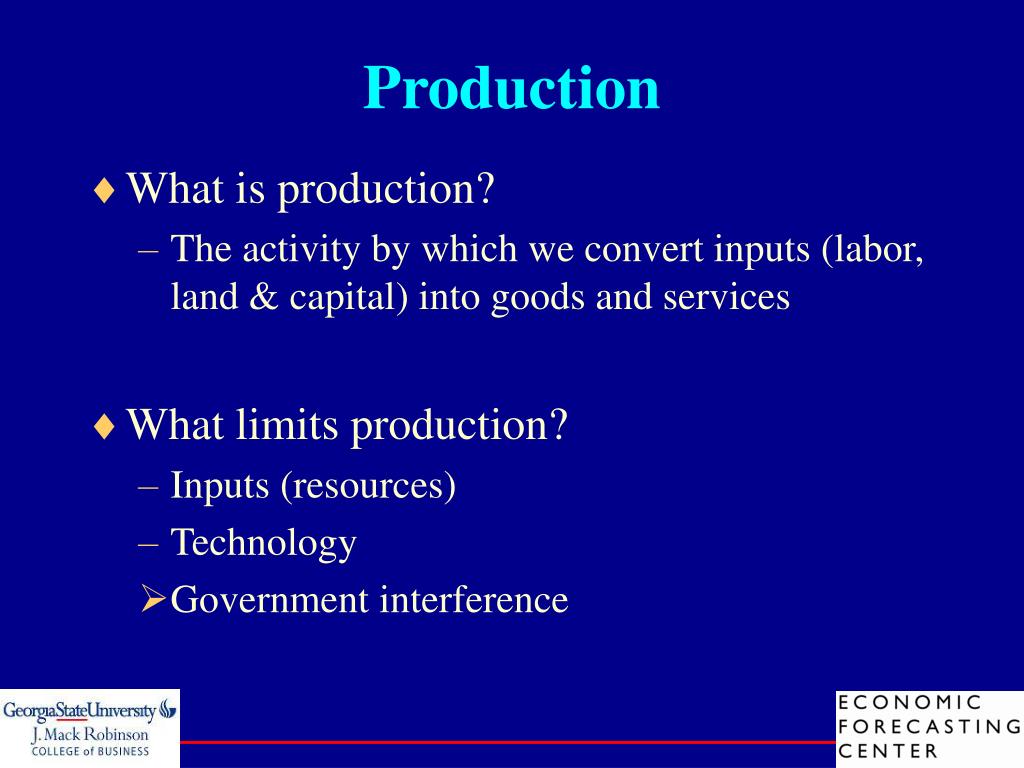 Production

♦ What is production?

– The activity by which we convert inputs (labor, land & capital) into goods and services

♦ What limits production?

– Inputs (resources)

– Technology

➢ Government interference

GeorgiaStateUniversity
J. Mack Robinson
COLLEGE of BUSINESS

ECONOMIC
FORECASTING
CENTER